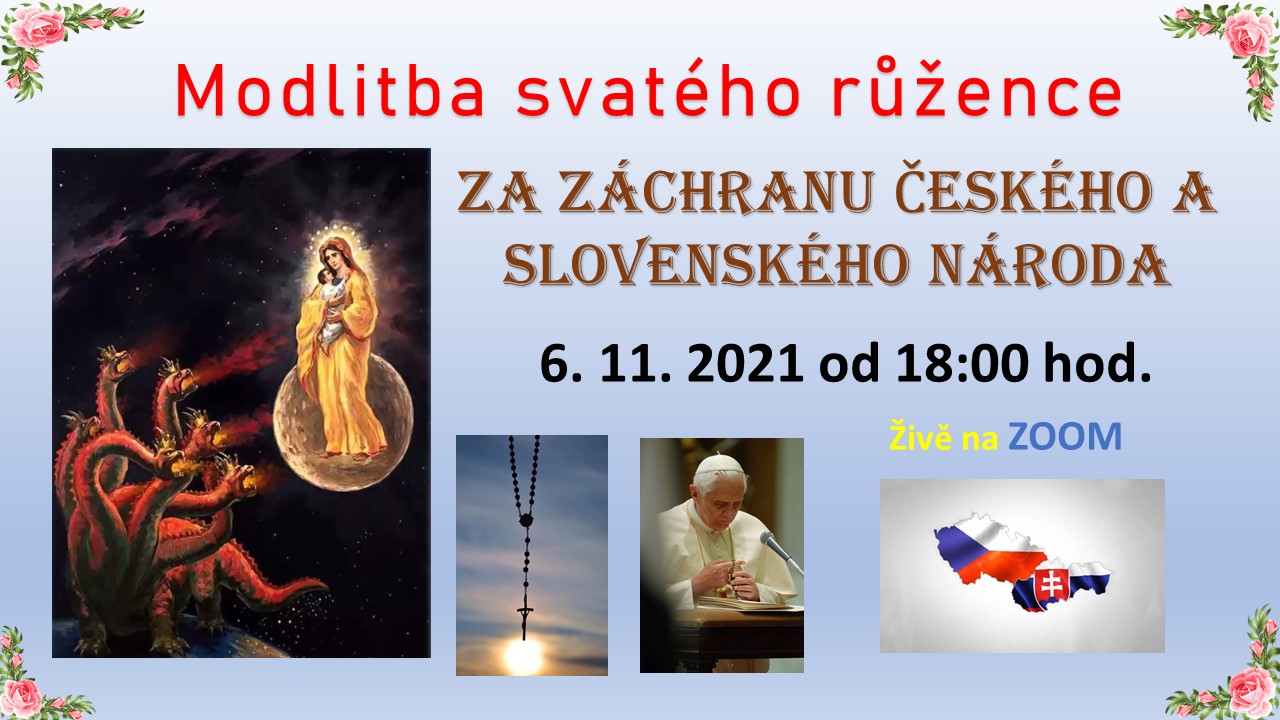 Modlitba svatého růžence

ZA ZÁCHRANU ČESKÉHO A SLOVENSKÉHO NÁRODA

6. 11. 2021 od 18:00 hod.

Živě na ZOOM